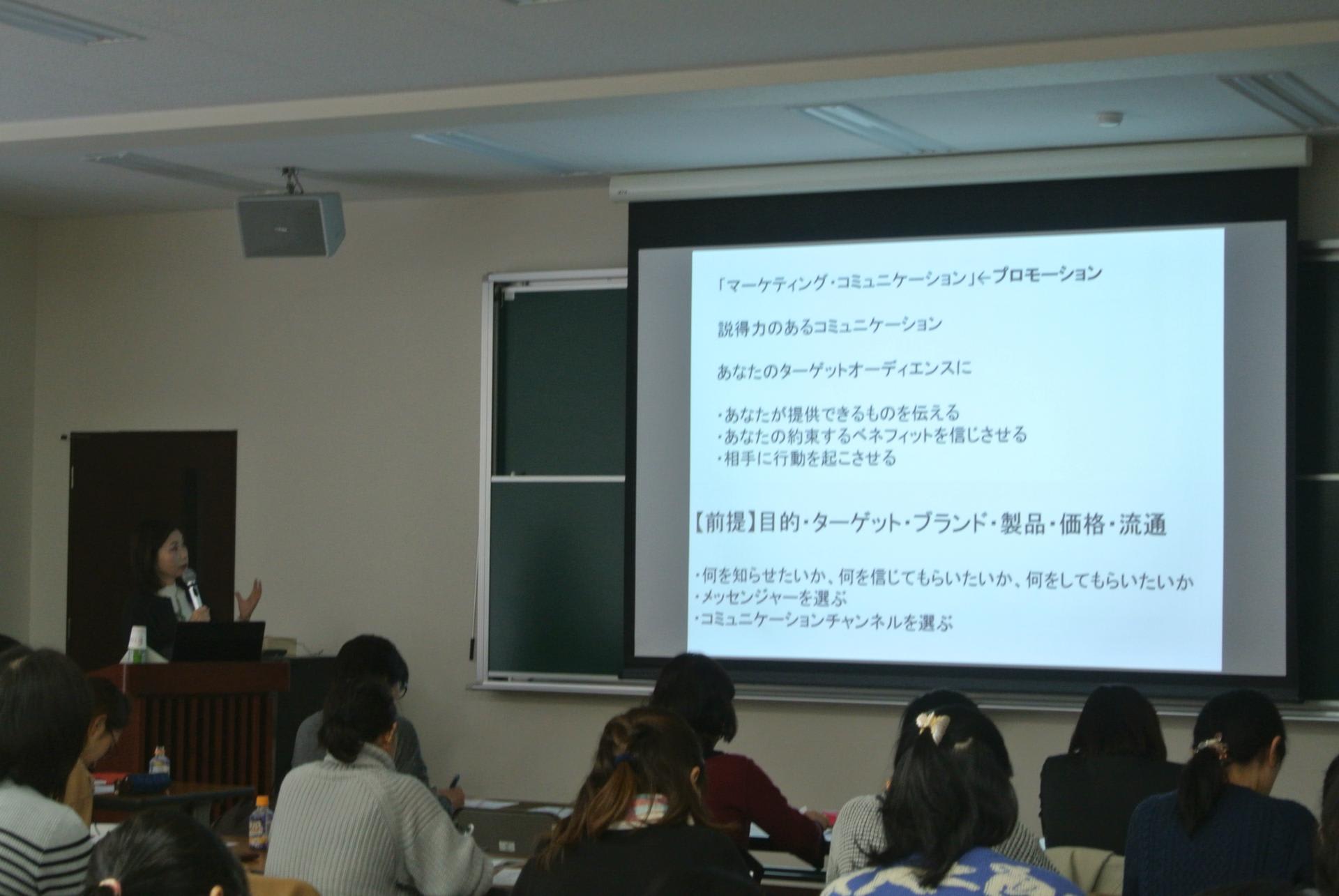 「マーケティング・コミュニケーション」←プロモーション

説得力のあるコミュニケーション

あなたのターゲットオーディエンスに

・あなたが提供できるものを伝える
・あなたの約束するベネフィットを信じさせる
・相手に行動を起こさせる

【前提】目的・ターゲット・ブランド・製品・価格・流通

・何を知らせたいか、何を信じてもらいたいか、何をしてもらいたいか
・メッセンジャーを選ぶ
・コミュニケーションチャンネルを選ぶ